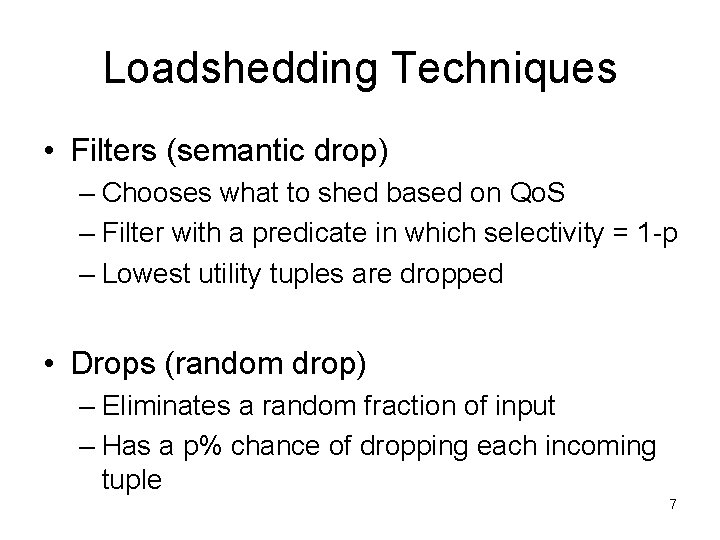 Loadshedding Techniques

• Filters (semantic drop)
– Chooses what to shed based on QoS
– Filter with a predicate in which selectivity = 1-p
– Lowest utility tuples are dropped

• Drops (random drop)
– Eliminates a random fraction of input
– Has a p% chance of dropping each incoming tuple

7